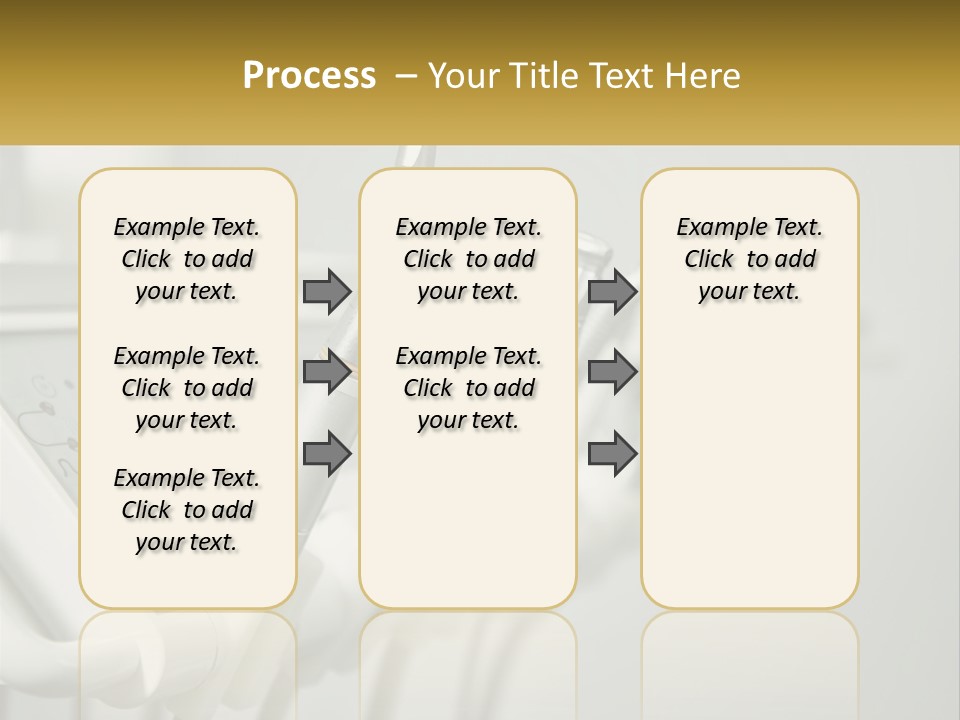 Process – Your Title Text Here

Example Text. Click to add your text.

Example Text. Click to add your text.

Example Text. Click to add your text.

Example Text. Click to add your text.

Example Text. Click to add your text.

Example Text. Click to add your text.